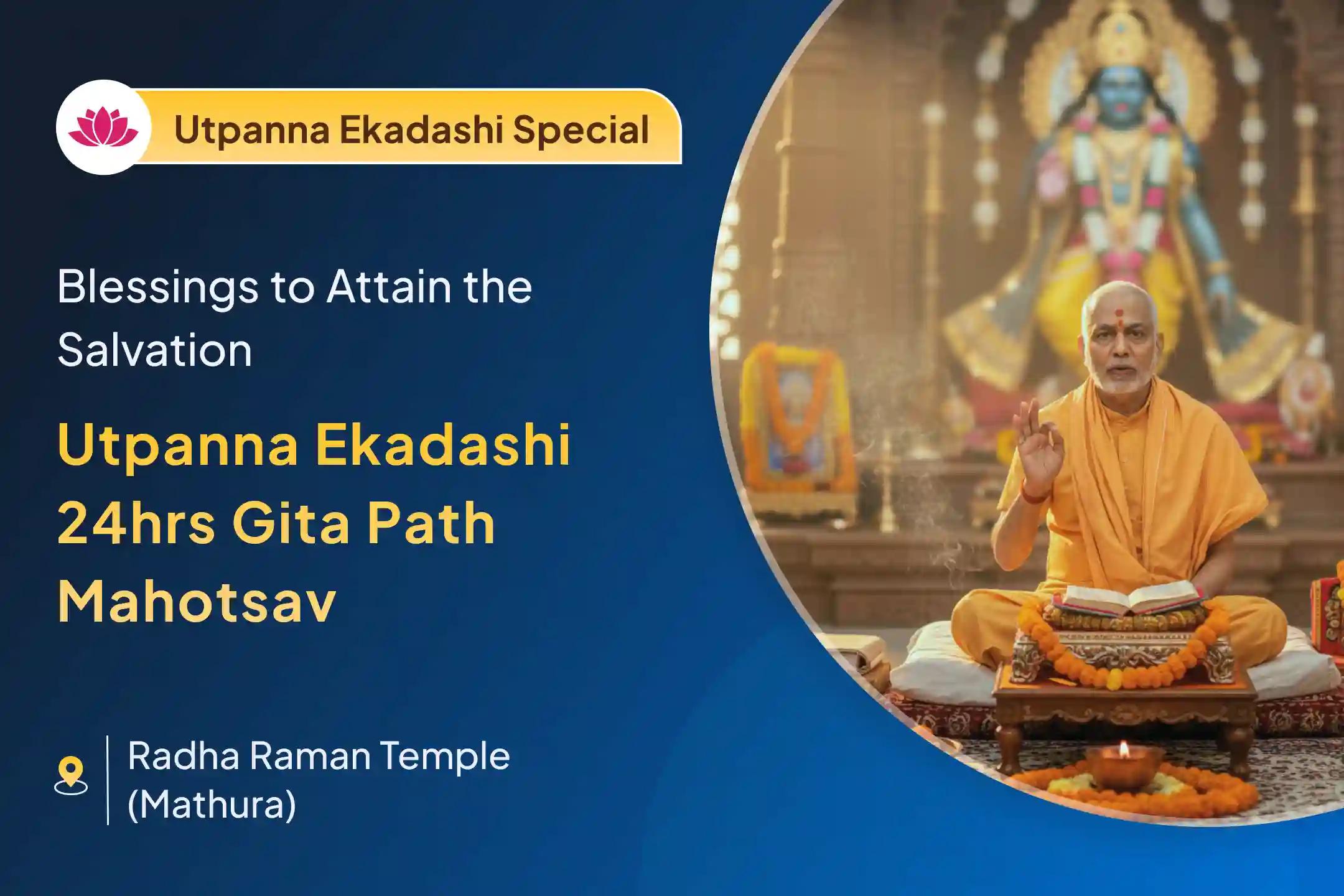 Utpanna Ekadashi Special

Blessings to Attain the Salvation

Utpanna Ekadashi 24hrs Gita Path Mahotsav

Radha Raman Temple (Mathura)